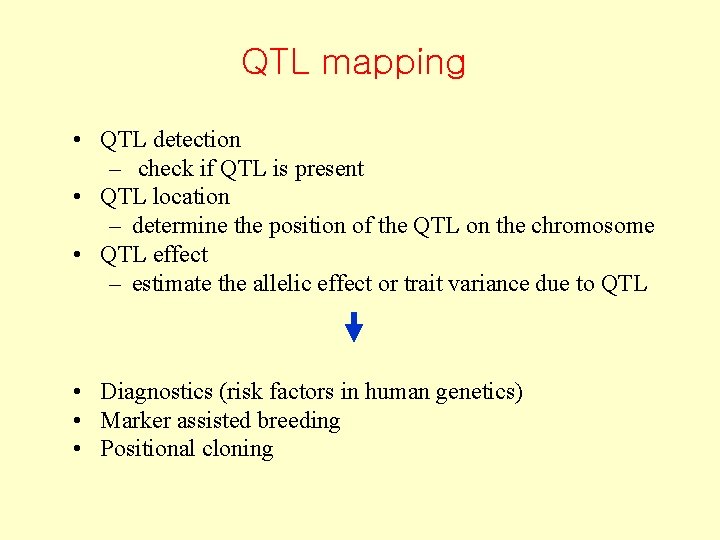 QTL mapping

• QTL detection
– check if QTL is present
• QTL location
– determine the position of the QTL on the chromosome
• QTL effect
– estimate the allelic effect or trait variance due to QTL

• Diagnostics (risk factors in human genetics)
• Marker assisted breeding
• Positional cloning